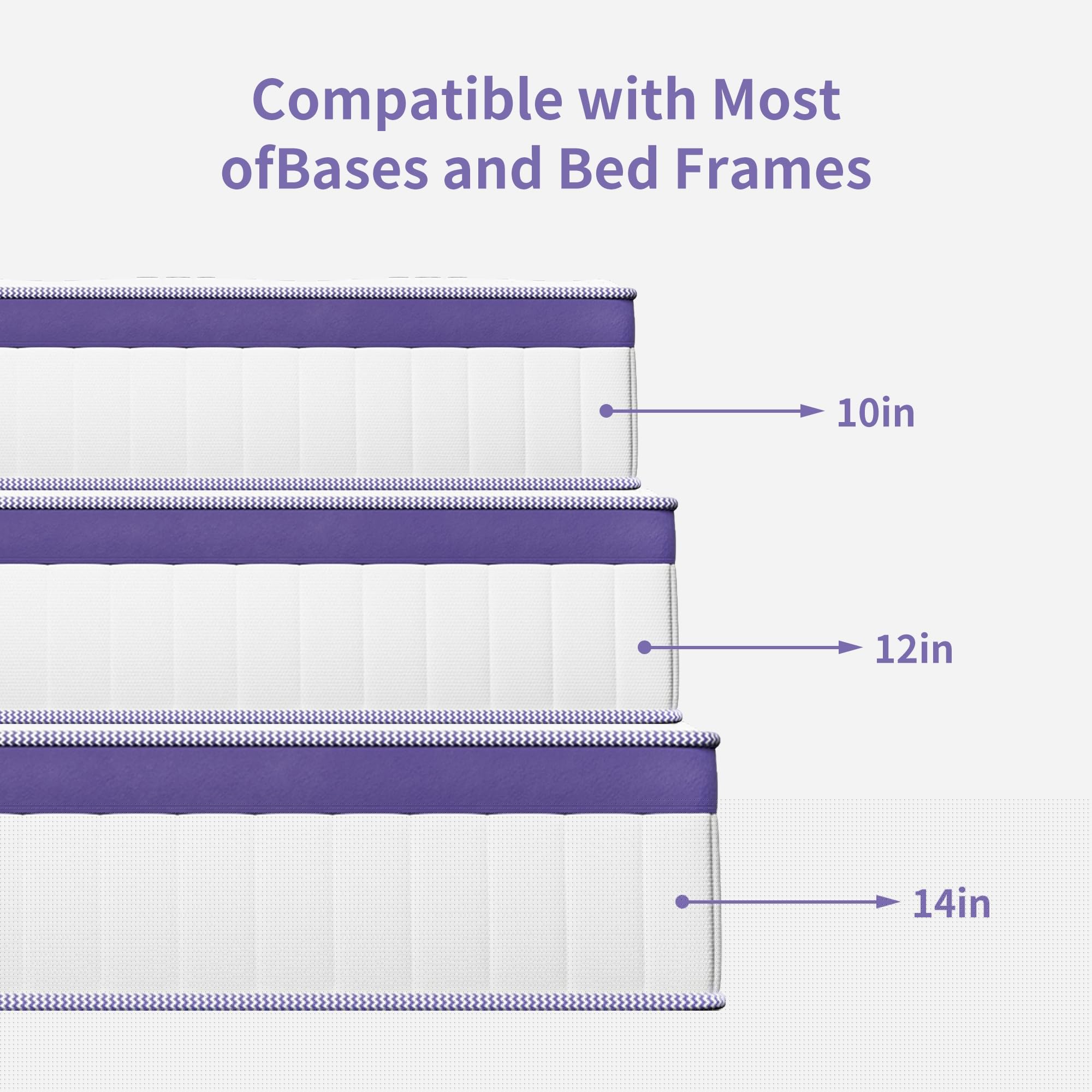 Compatible with Most ofBases and Bed Frames

10in

12in

14in